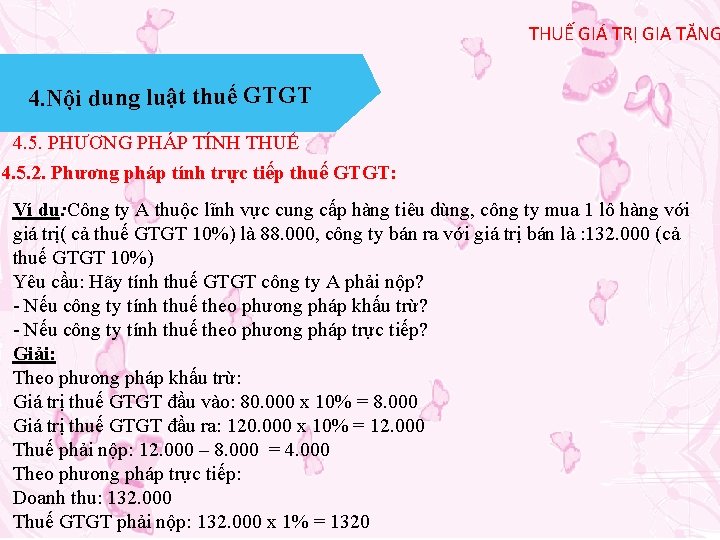 THUẾ GIÁ TRỊ GIA TĂNG

4.Nội dung luật thuế GTGT

4.5. PHƯƠNG PHÁP TÍNH THUẾ

4.5.2. Phương pháp tính trực tiếp thuế GTGT:

Ví dụ:Công ty A thuộc lĩnh vực cung cấp hàng tiêu dùng, công ty mua 1 lô hàng với giá trị( cả thuế GTGT 10%) là 88.000, công ty bán ra với giá trị bán là :132.000 (cả thuế GTGT 10%)
Yêu cầu: Hãy tính thuế GTGT công ty A phải nộp?
- Nếu công ty tính thuế theo phương pháp khấu trừ?
- Nếu công ty tính thuế theo phương pháp trực tiếp?
Giải:
Theo phương pháp khấu trừ:
Giá trị thuế GTGT đầu vào: 80.000 x 10% = 8.000
Giá trị thuế GTGT đầu ra: 120.000 x 10% = 12.000
Thuế phải nộp: 12.000 – 8.000 = 4.000
Theo phương pháp trực tiếp:
Doanh thu: 132.000
Thuế GTGT phải nộp: 132.000 x 1% = 1320